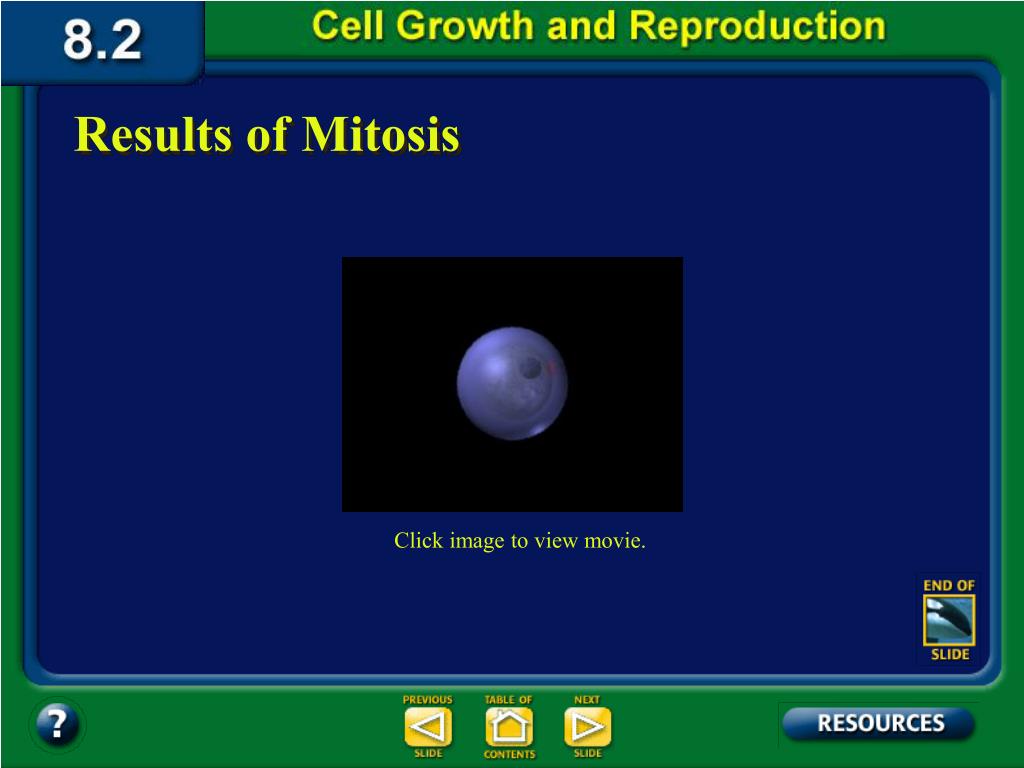 8.2

Cell Growth and Reproduction

Results of Mitosis

Click image to view movie.

END OF SLIDE

?

PREVIOUS SLIDE

TABLE OF CONTENTS

NEXT SLIDE

RESOURCES